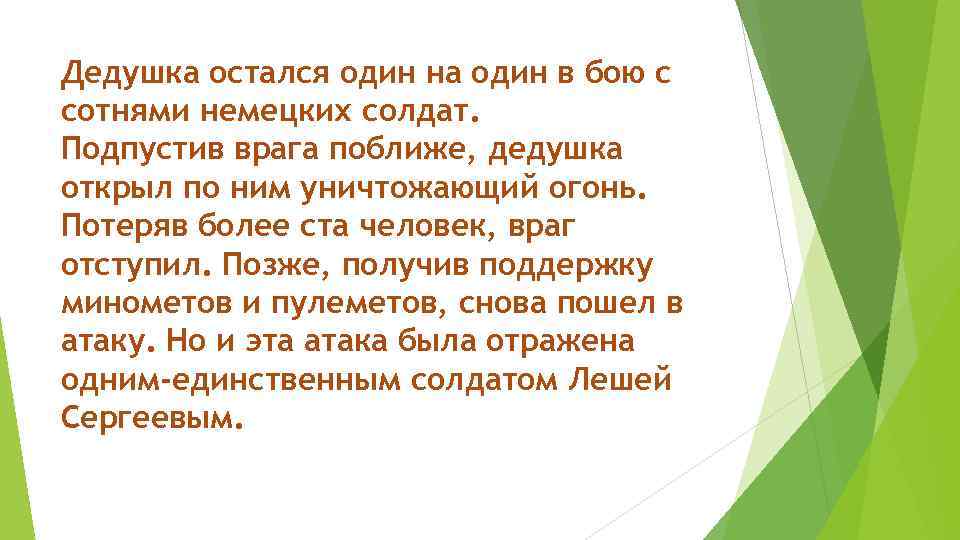 Дедушка остался один на один в бою с сотнями немецких солдат.
Подпустив врага поближе, дедушка открыл по ним уничтожающий огонь. Потеряв более ста человек, враг отступил. Позже, получив поддержку минометов и пулеметов, снова пошел в атаку. Но и эта атака была отражена одним-единственным солдатом Лешей Сергеевым.